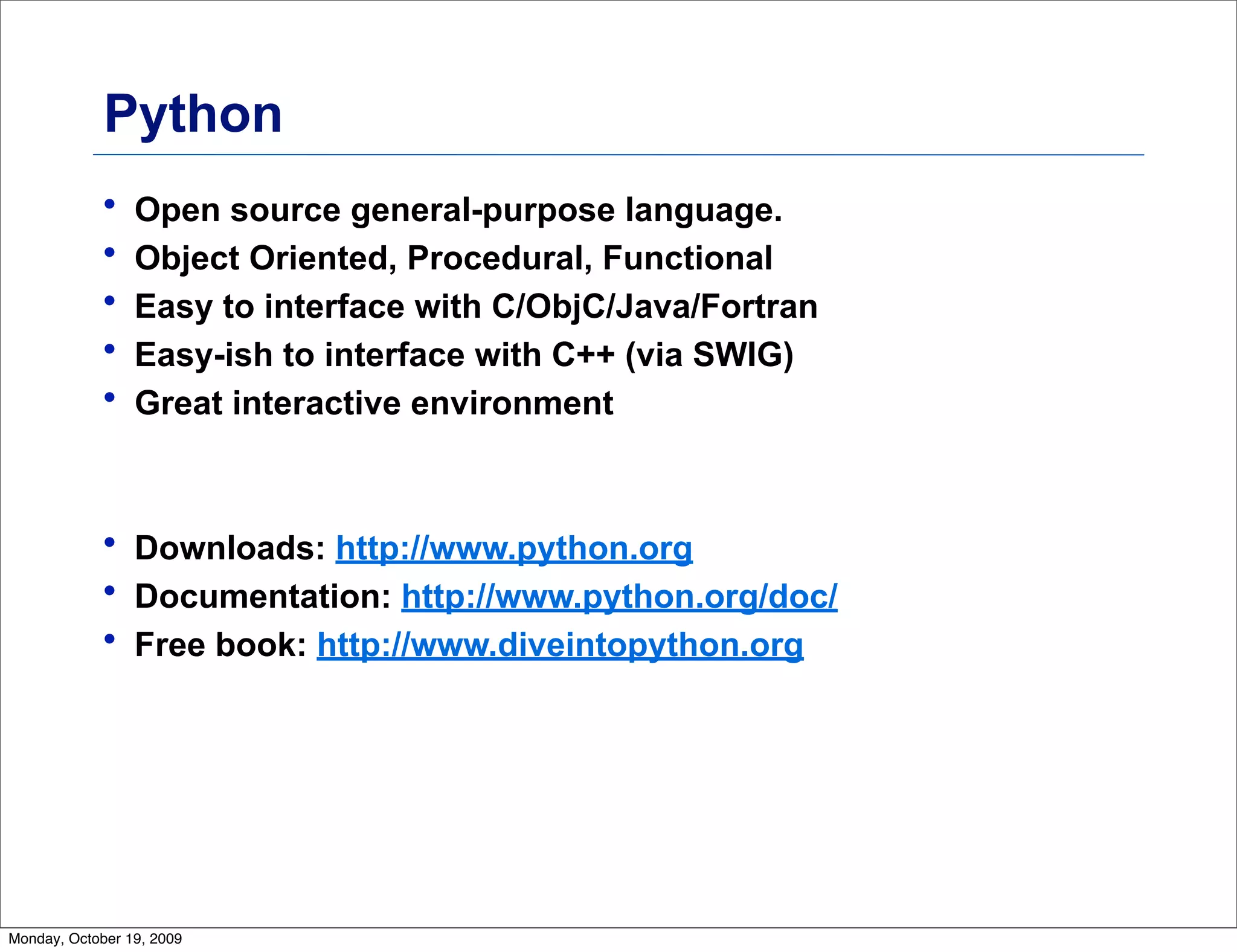 Python

• Open source general-purpose language.
• Object Oriented, Procedural, Functional
• Easy to interface with C/ObjC/Java/Fortran
• Easy-ish to interface with C++ (via SWIG)
• Great interactive environment

• Downloads: http://www.python.org
• Documentation: http://www.python.org/doc/
• Free book: http://www.diveintopython.org

Monday, October 19, 2009